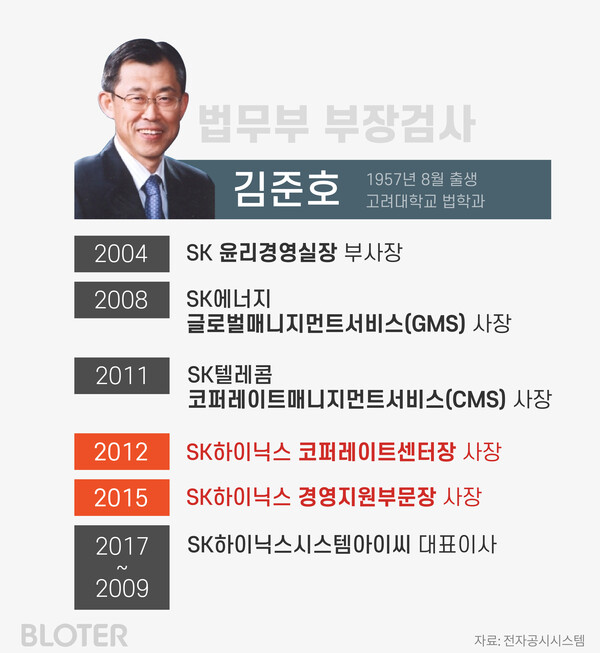 법무부 부장검사

김준호
1957년 8월 출생
고려대학교 법학과

2004 SK 윤리경영실장 부사장

2008 SK에너지
글로벌매니지먼트서비스(GMS) 사장

2011 SK텔레콤
코퍼레이트매니지먼트서비스(CMS) 사장

2012 SK하이닉스 코퍼레이트센터장 사장

2015 SK하이닉스 경영지원부문장 사장

2017 ~ 2009 SK하이닉스시스템아이씨 대표이사

BLOTER

자료: 전자공시시스템